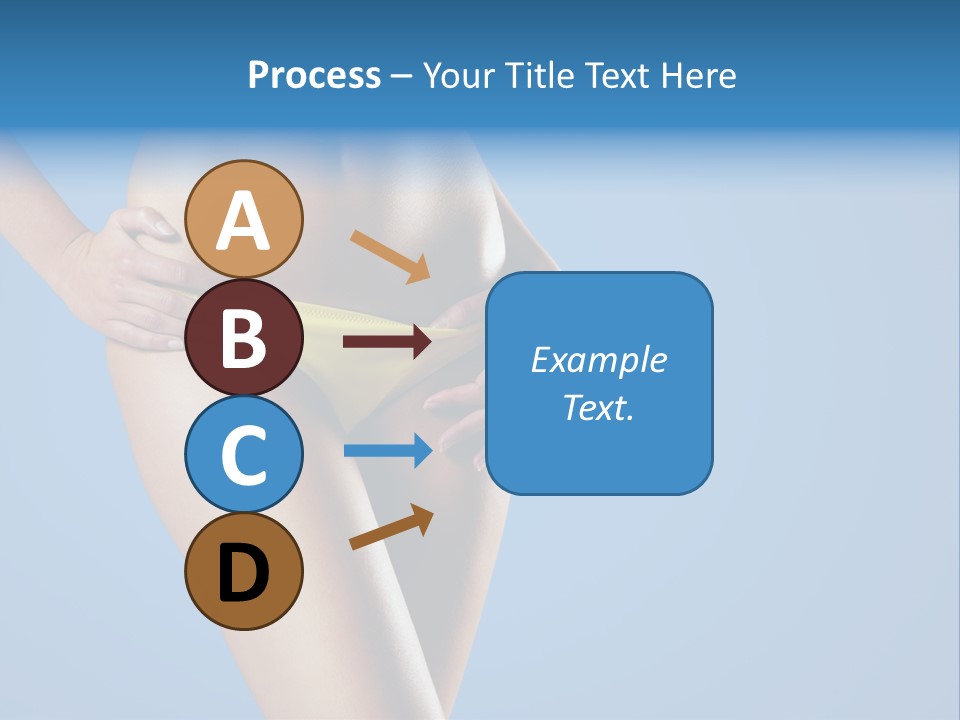 Process – Your Title Text Here

A

B

C

D

Example Text.